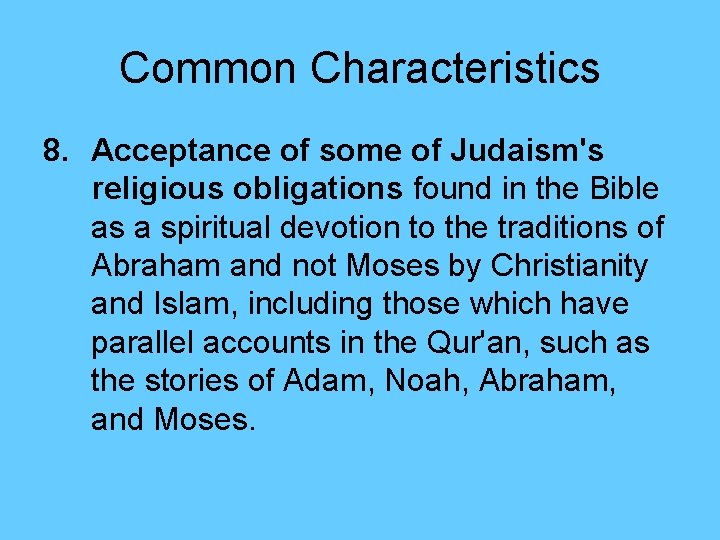 Common Characteristics

8. Acceptance of some of Judaism's religious obligations found in the Bible as a spiritual devotion to the traditions of Abraham and not Moses by Christianity and Islam, including those which have parallel accounts in the Qur'an, such as the stories of Adam, Noah, Abraham, and Moses.